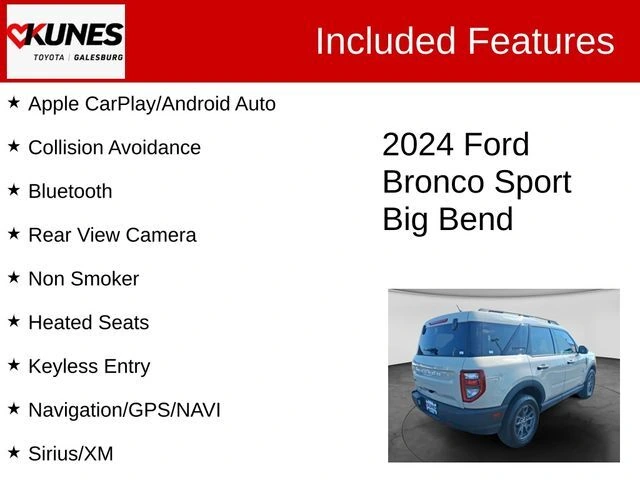 KUNES
TOYOTA | GALESBURG

Included Features

★ Apple CarPlay/Android Auto

★ Collision Avoidance

★ Bluetooth

★ Rear View Camera

★ Non Smoker

★ Heated Seats

★ Keyless Entry

★ Navigation/GPS/NAVI

★ Sirius/XM

2024 Ford Bronco Sport Big Bend